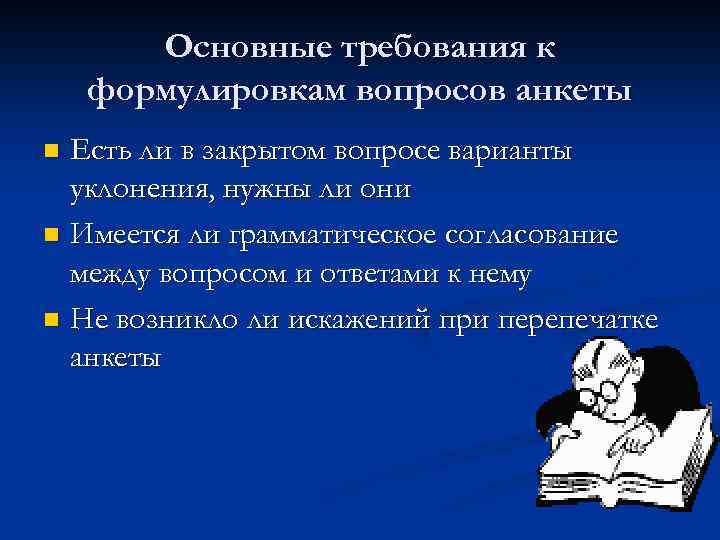 Основные требования к формулировкам вопросов анкеты

Есть ли в закрытом вопросе варианты уклонения, нужны ли они

Имеется ли грамматическое согласование между вопросом и ответами к нему

Не возникло ли искажений при перепечатке анкеты